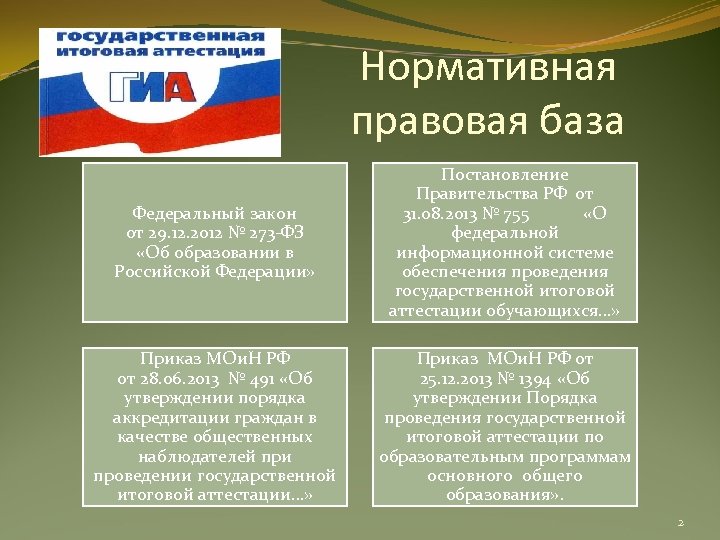 государственная итоговая аттестация

ГИА

Нормативная правовая база

Федеральный закон от 29.12.2012 № 273-ФЗ «Об образовании в Российской Федерации»

Постановление Правительства РФ от 31.08.2013 № 755 «О федеральной информационной системе обеспечения проведения государственной итоговой аттестации обучающихся…»

Приказ МОиН РФ от 28.06.2013 № 491 «Об утверждении порядка аккредитации граждан в качестве общественных наблюдателей при проведении государственной итоговой аттестации…»

Приказ МОиН РФ от 25.12.2013 № 1394 «Об утверждении Порядка проведения государственной итоговой аттестации по образовательным программам основного общего образования».

2